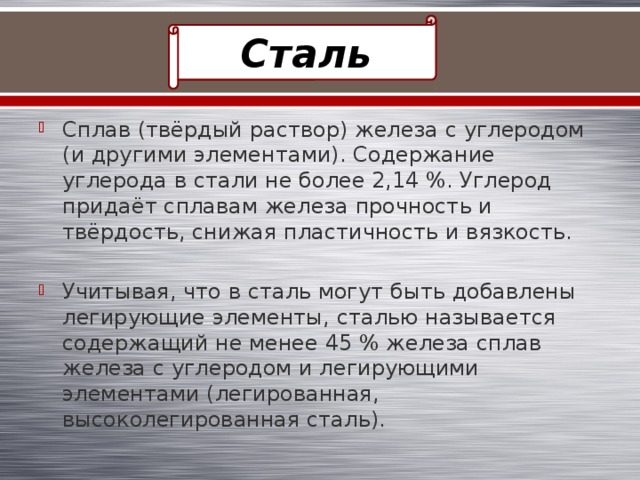 Сталь

Сплав (твёрдый раствор) железа с углеродом (и другими элементами). Содержание углерода в стали не более 2,14 %. Углерод придаёт сплавам железа прочность и твёрдость, снижая пластичность и вязкость.

Учитывая, что в сталь могут быть добавлены легирующие элементы, сталью называется содержащий не менее 45 % железа сплав железа с углеродом и легирующими элементами (легированная, высоколегированная сталь).